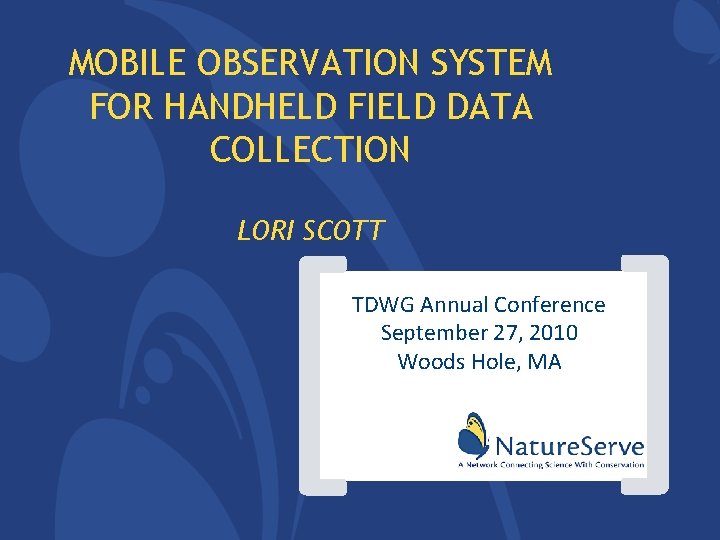 MOBILE OBSERVATION SYSTEM FOR HANDHELD FIELD DATA COLLECTION

LORI SCOTT

TDWG Annual Conference
September 27, 2010
Woods Hole, MA

NatureServe
A Network Connecting Science With Conservation